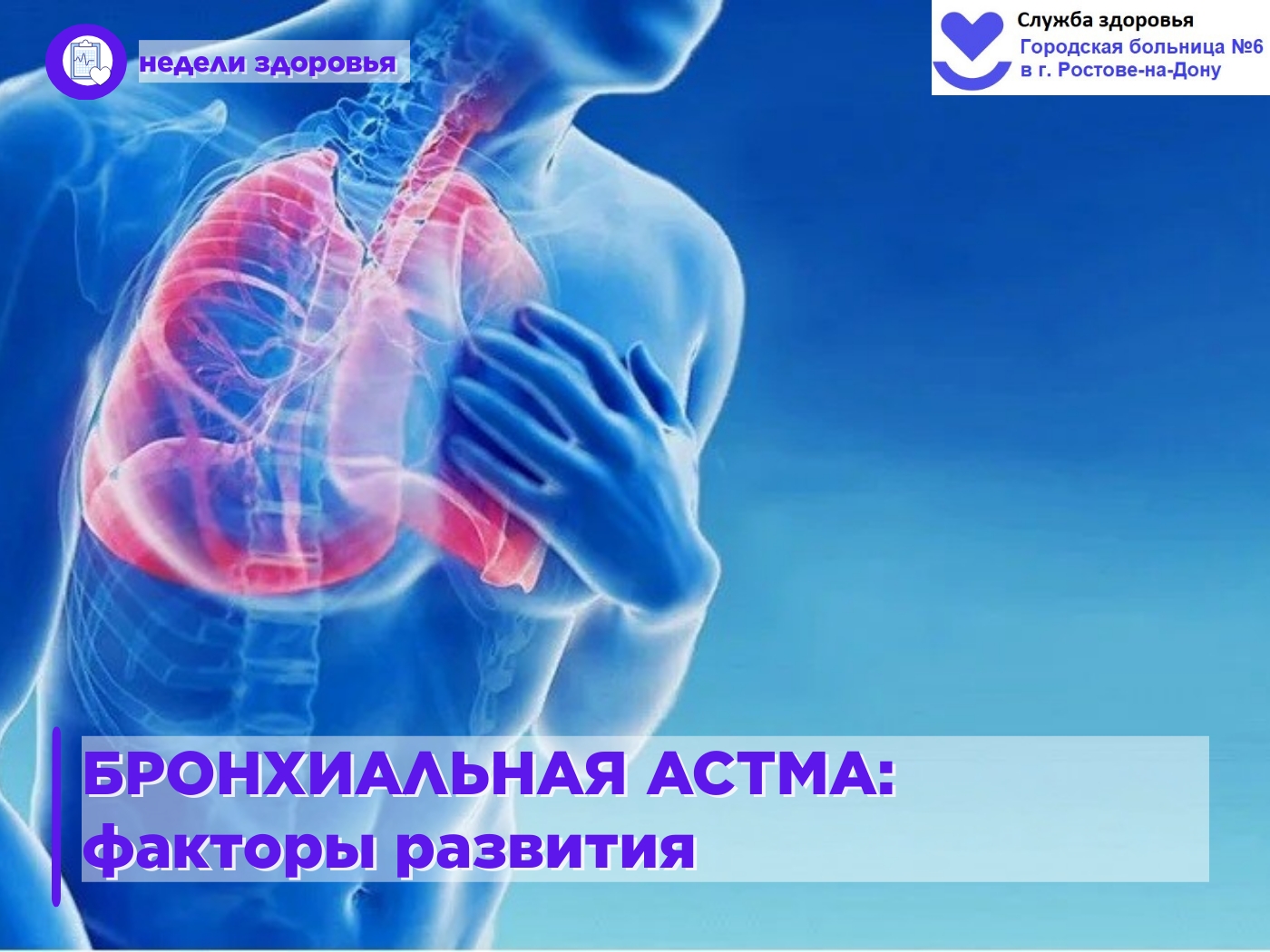 недели здоровья

Служба здоровья
Городская больница №6
в г. Ростове-на-Дону

БРОНХИАЛЬНАЯ АСТМА:
факторы развития